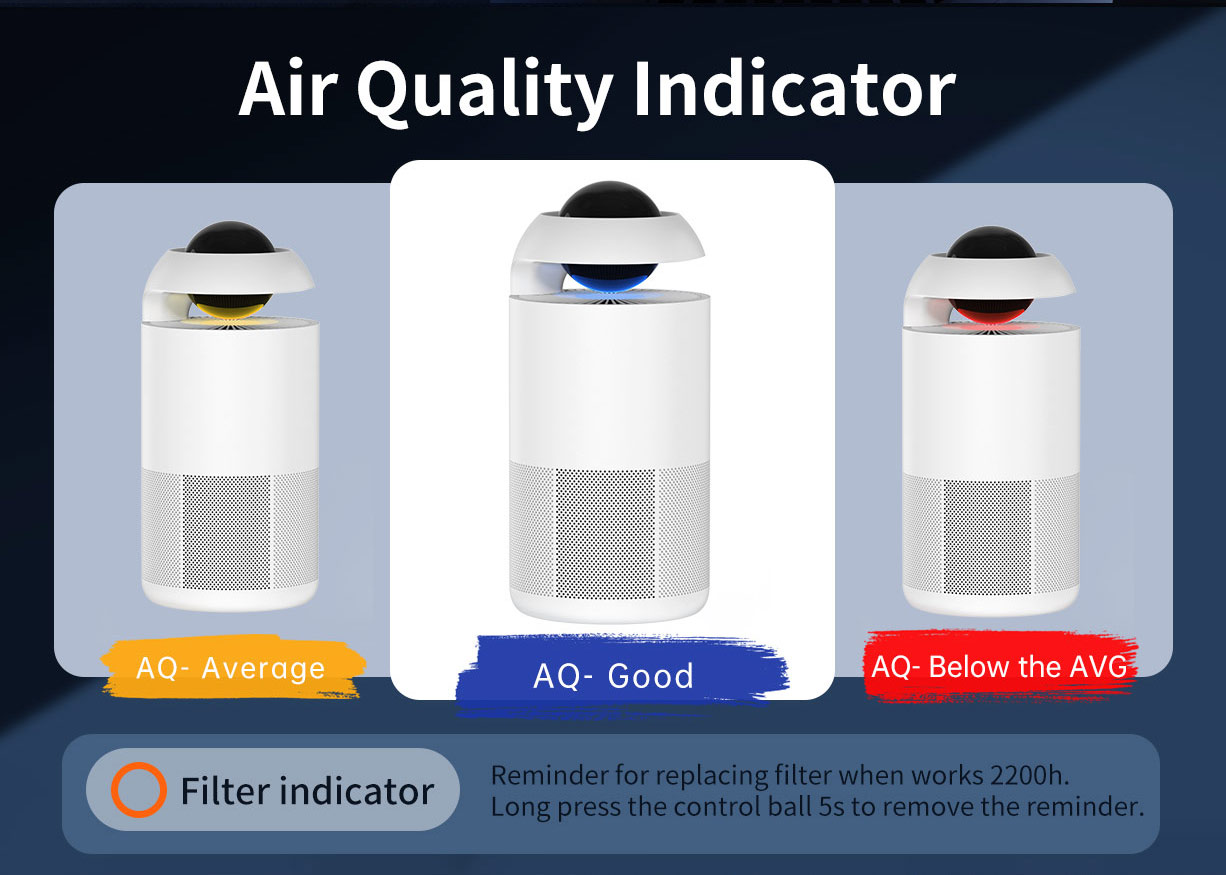 Air Quality Indicator

AQ- Average

AQ- Good

AQ- Below the AVG

Filter indicator

Reminder for replacing filter when works 2200h.
Long press the control ball 5s to remove the reminder.